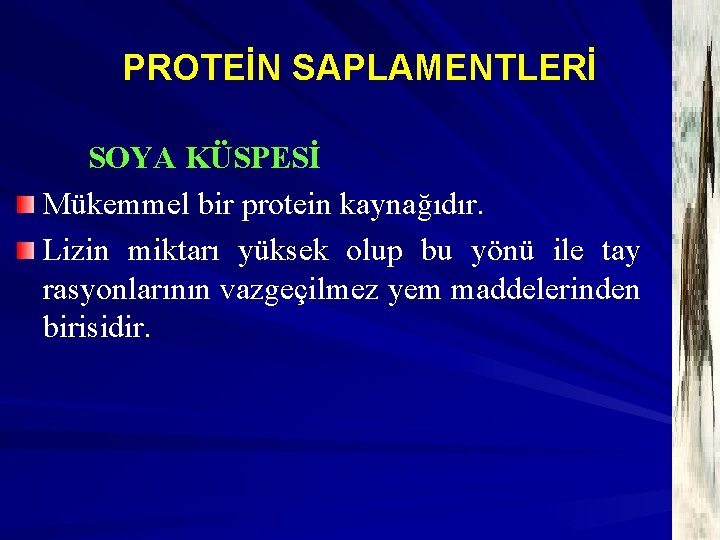 PROTEİN SAPLAMENTLERİ

SOYA KÜSPESİ

Mükemmel bir protein kaynağıdır.

Lizin miktarı yüksek olup bu yönü ile tay rasyonlarının vazgeçilmez yem maddelerinden birisidir.